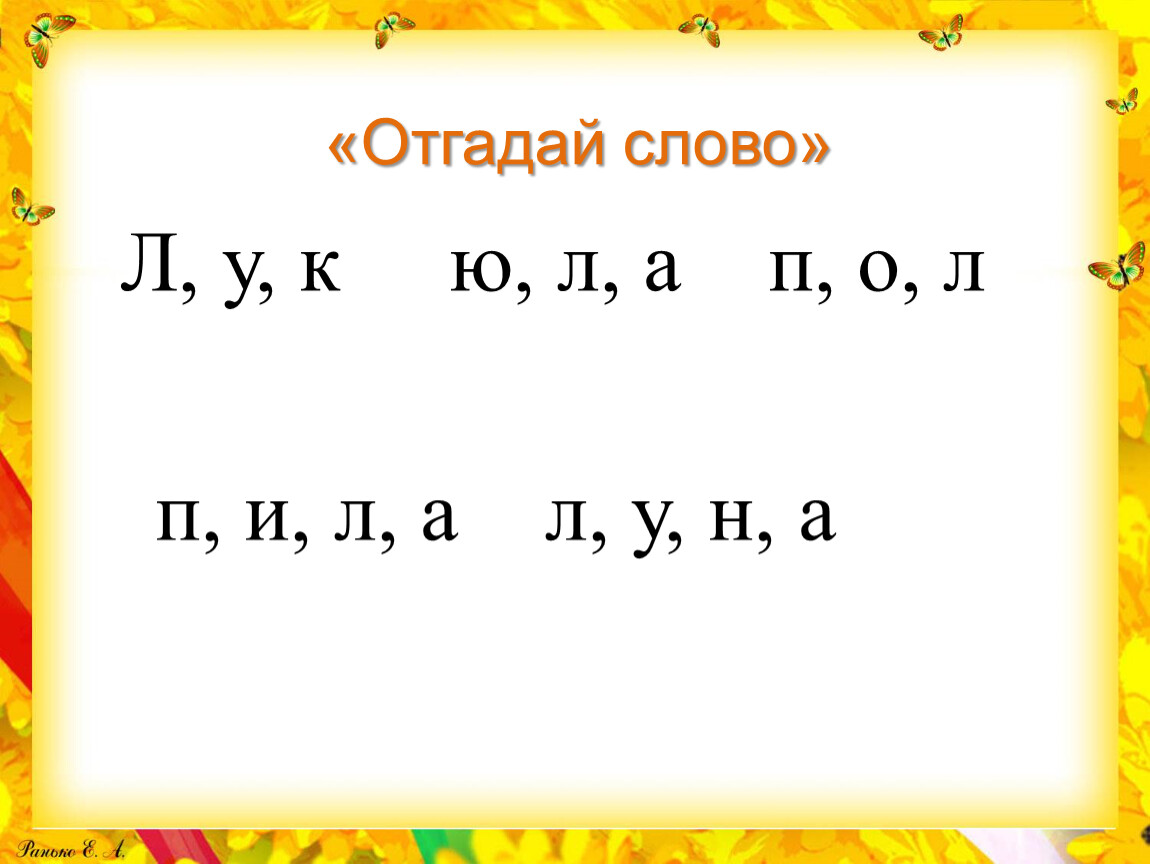 «Отгадай слово»

Л, у, к     ю, л, а     п, о, л

п, и, л, а     л, у, н, а

Ранько Е. А.